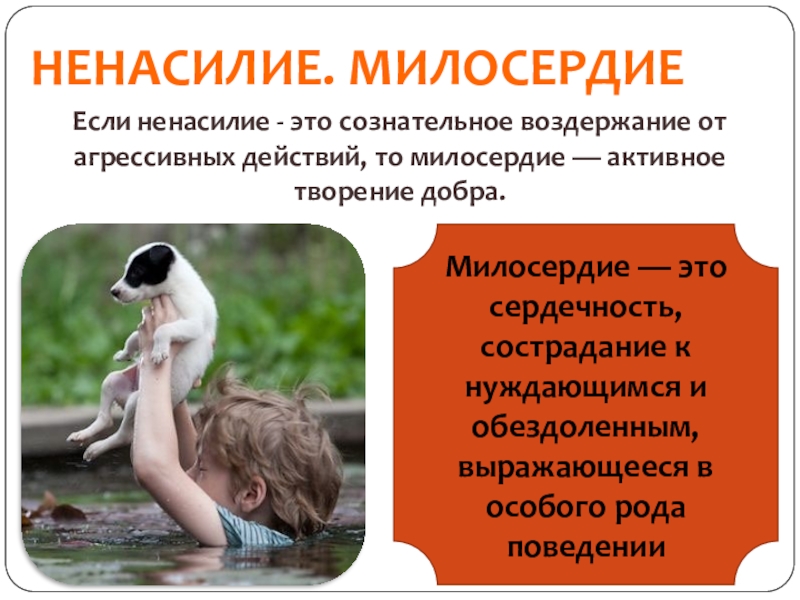 НЕНАСИЛИЕ. МИЛОСЕРДИЕ

Если ненасилие - это сознательное воздержание от агрессивных действий, то милосердие — активное творение добра.

Милосердие — это сердечность, сострадание к нуждающимся и обездоленным, выражающееся в особого рода поведении